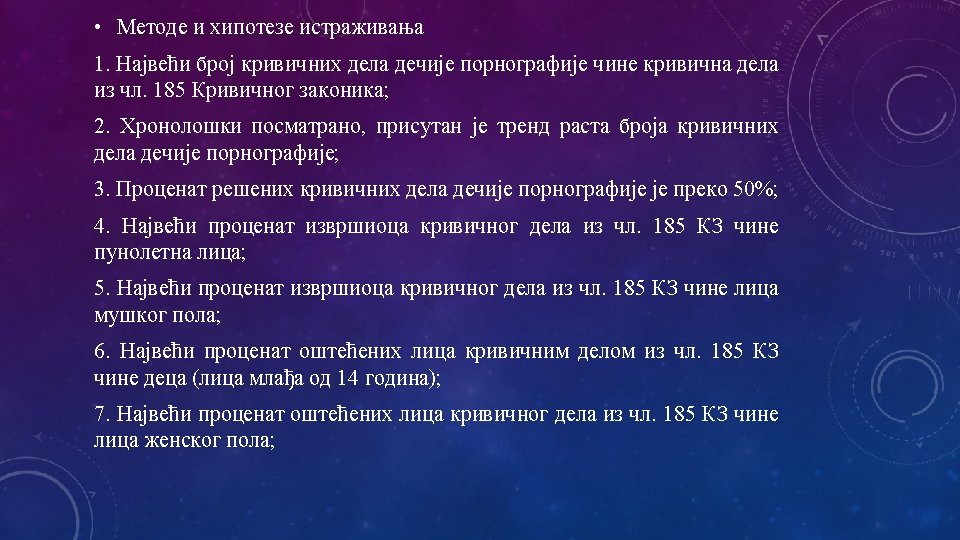 • Методе и хипотезе истраживања

1. Највећи број кривичних дела дечије порнографије чине кривична дела из чл. 185 Кривичног законика;

2. Хронолошки посматрано, присутан је тренд раста броја кривичних дела дечије порнографије;

3. Проценат решених кривичних дела дечије порнографије је преко 50%;

4. Највећи проценат извршиоца кривичног дела из чл. 185 КЗ чине пунолетна лица;

5. Највећи проценат извршиоца кривичног дела из чл. 185 КЗ чине лица мушког пола;

6. Највећи проценат оштећених лица кривичним делом из чл. 185 КЗ чине деца (лица млађа од 14 година);

7. Највећи проценат оштећених лица кривичног дела из чл. 185 КЗ чине лица женског пола;